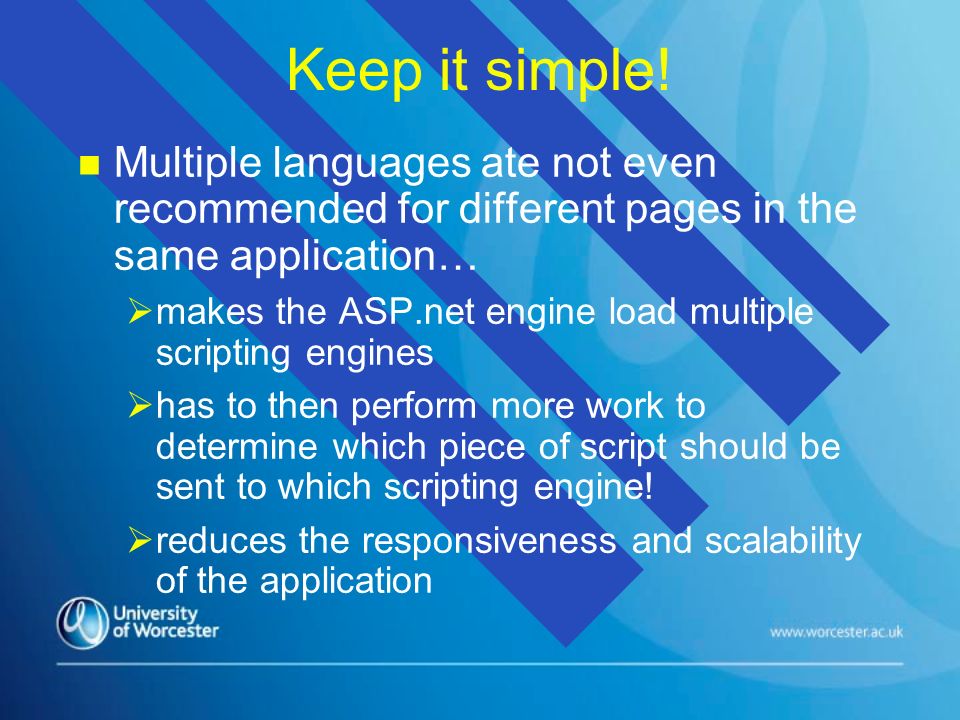 Keep it simple!

Multiple languages ate not even recommended for different pages in the same application…

makes the ASP.net engine load multiple scripting engines

has to then perform more work to determine which piece of script should be sent to which scripting engine!

reduces the responsiveness and scalability of the application

University of Worcester

www.worcester.ac.uk